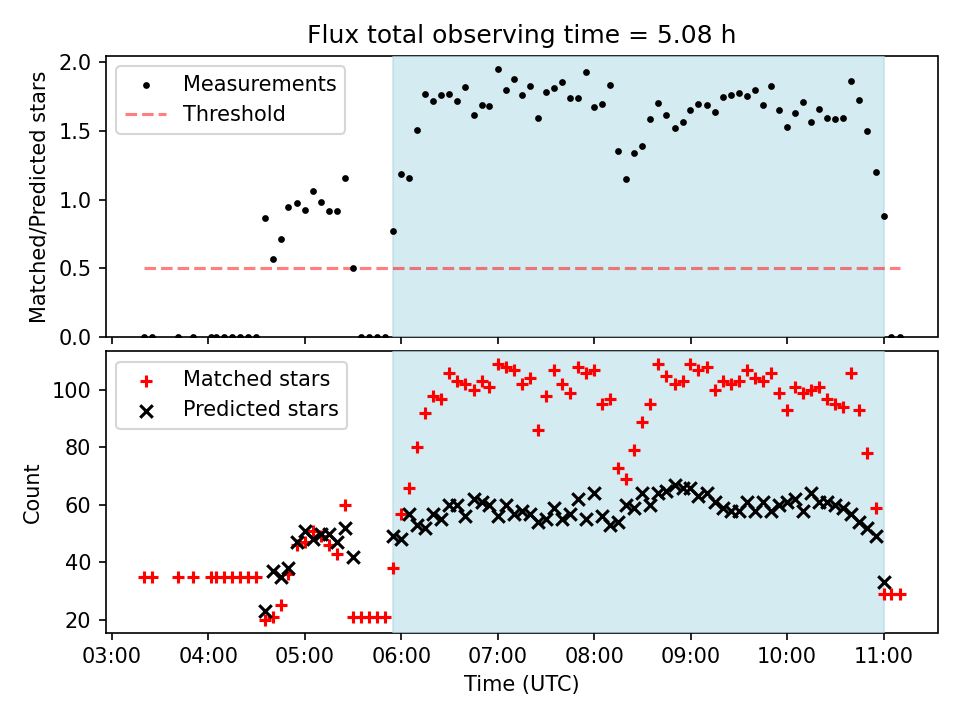 Flux total observing time = 5.08 h

Matched/Predicted stars

2.0
1.5
1.0
0.5
0.0

Measurements
Threshold

Count

100
80
60
40
20

Matched stars
Predicted stars

03:00 04:00 05:00 06:00 07:00 08:00 09:00 10:00 11:00

Time (UTC)